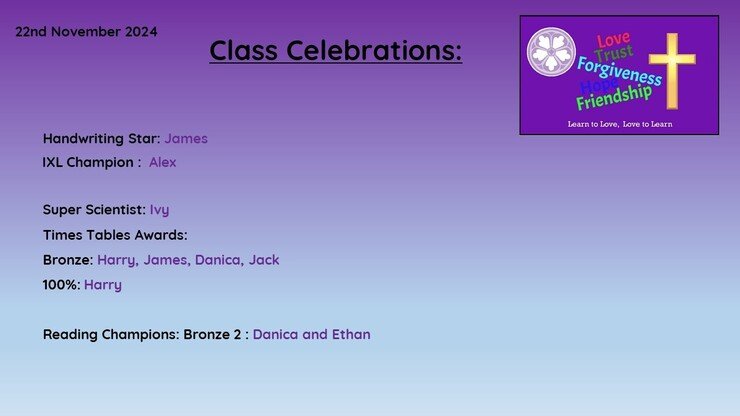 22nd November 2024

Class Celebrations:

Love
Trust
Forgiveness
Hope
Friendship

Learn to Love, Love to Learn

Handwriting Star: James
IXL Champion : Alex

Super Scientist: Ivy
Times Tables Awards:
Bronze: Harry, James, Danica, Jack
100%: Harry

Reading Champions: Bronze 2 : Danica and Ethan